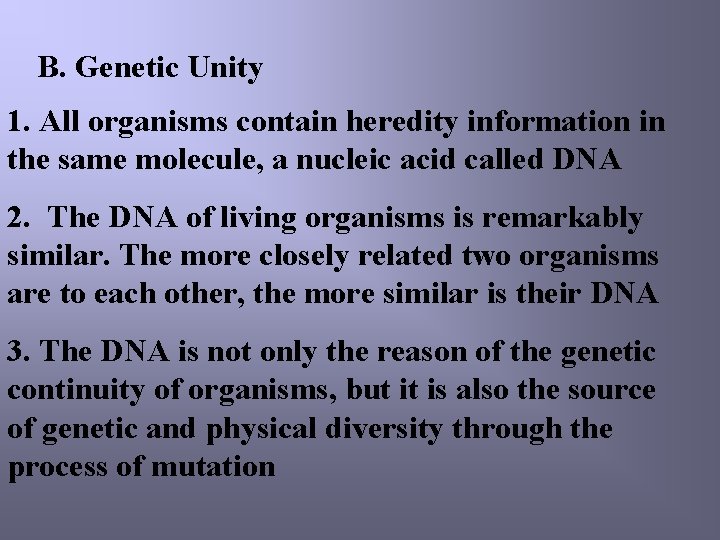 B. Genetic Unity

1. All organisms contain heredity information in the same molecule, a nucleic acid called DNA

2.  The DNA of living organisms is remarkably similar. The more closely related two organisms are to each other, the more similar is their DNA

3. The DNA is not only the reason of the genetic continuity of organisms, but it is also the source of genetic and physical diversity through the process of mutation